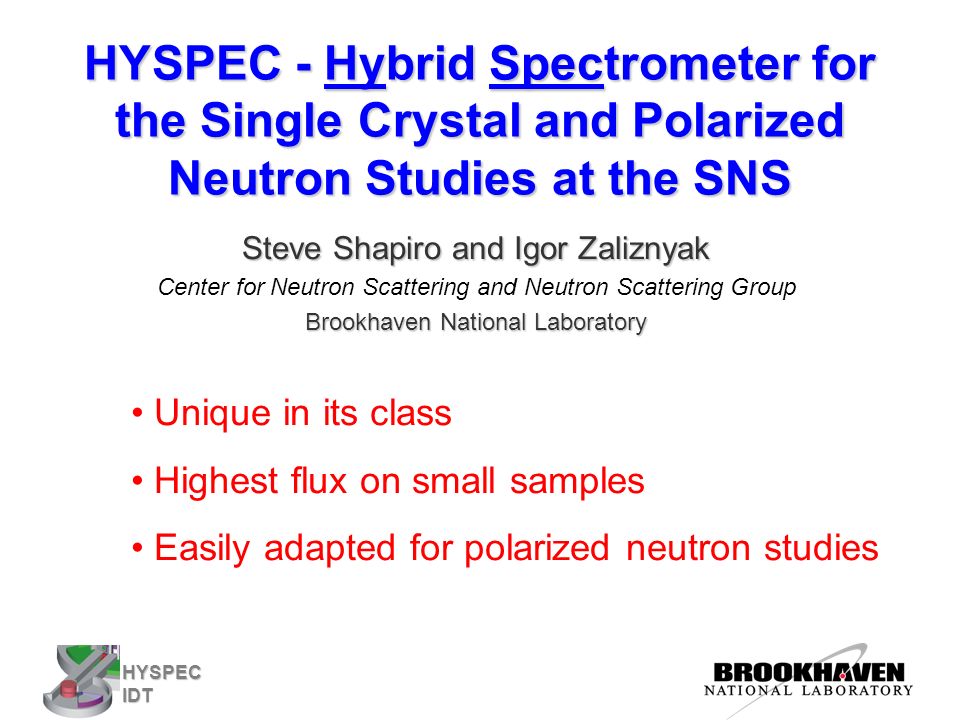 HYSPEC - Hybrid Spectrometer for the Single Crystal and Polarized Neutron Studies at the SNS

Steve Shapiro and Igor Zaliznyak

Center for Neutron Scattering and Neutron Scattering Group

Brookhaven National Laboratory

• Unique in its class

• Highest flux on small samples

• Easily adapted for polarized neutron studies

HYSPEC IDT

BROOKHAVEN NATIONAL LABORATORY